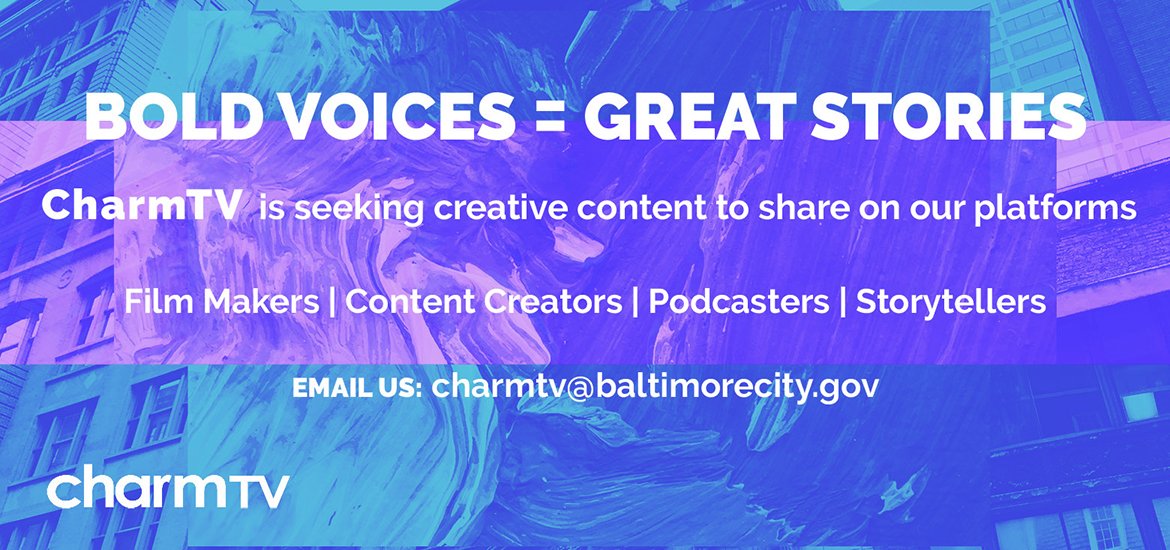 BOLD VOICES = GREAT STORIES

CharmTV is seeking creative content to share on our platforms

Film Makers | Content Creators | Podcasters | Storytellers

EMAIL US: charmtv@baltimorecity.gov

charmTV